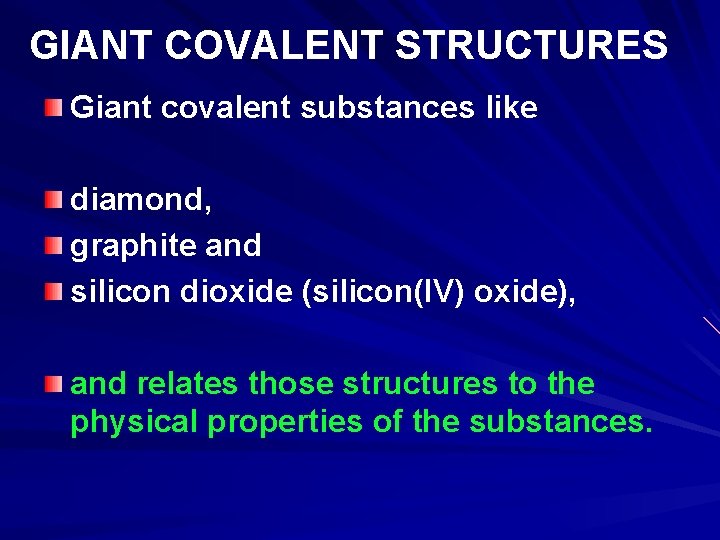 GIANT COVALENT STRUCTURES

Giant covalent substances like

diamond,

graphite and

silicon dioxide (silicon(IV) oxide),

and relates those structures to the physical properties of the substances.